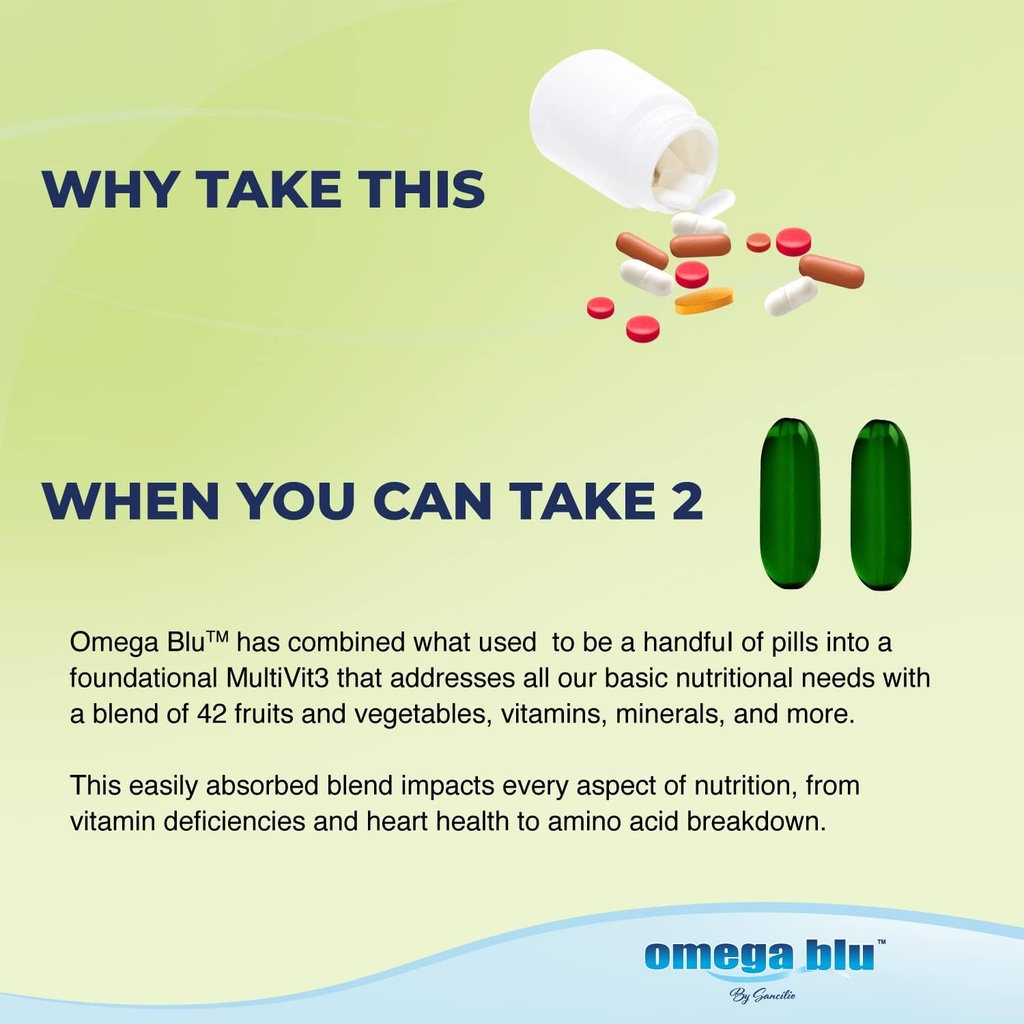 WHY TAKE THIS

WHEN YOU CAN TAKE 2

Omega Blu™ has combined what used to be a handful of pills into a foundational MultiVit3 that addresses all our basic nutritional needs with a blend of 42 fruits and vegetables, vitamins, minerals, and more.

This easily absorbed blend impacts every aspect of nutrition, from vitamin deficiencies and heart health to amino acid breakdown.

omega blu™

By Sancilio